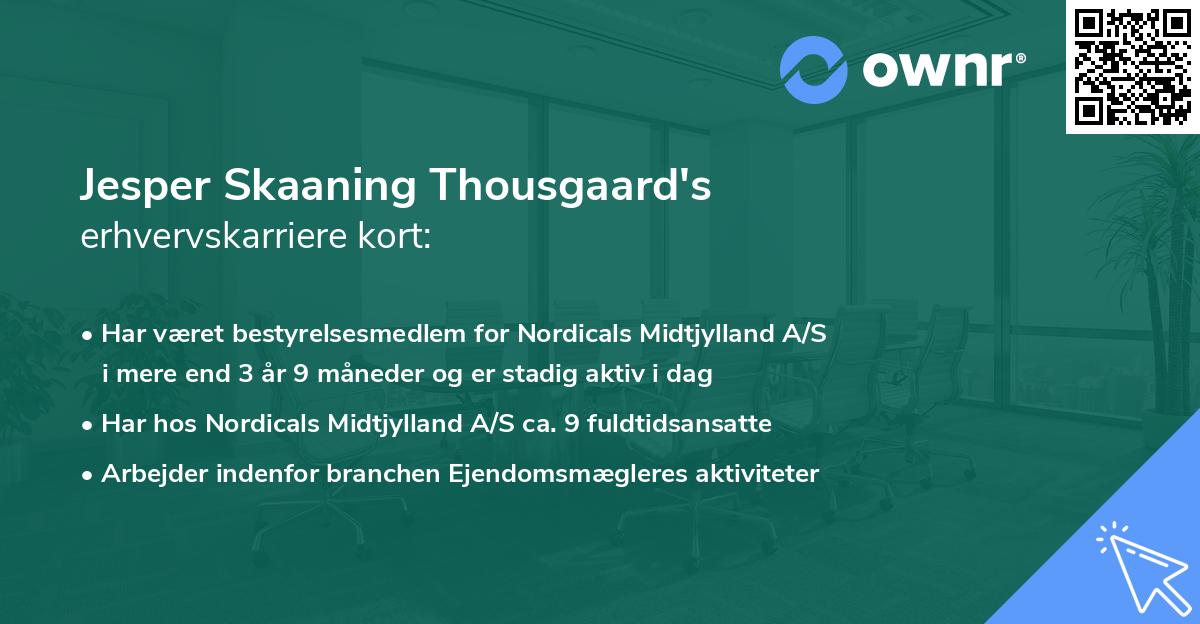 ownr®

Jesper Skaaning Thousgaard's
erhvervskarriere kort:

• Har været bestyrelsesmedlem for Nordicals Midtjylland A/S i mere end 3 år 9 måneder og er stadig aktiv i dag
• Har hos Nordicals Midtjylland A/S ca. 9 fuldtidsansatte
• Arbejder indenfor branchen Ejendomsmægleres aktiviteter